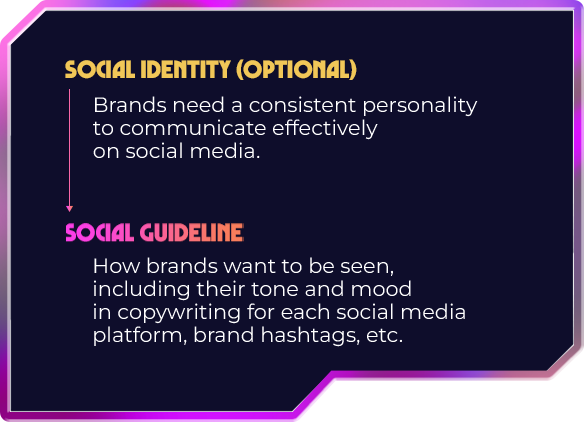 SOCIAL IDENTITY (OPTIONAL)

Brands need a consistent personality to communicate effectively on social media.

SOCIAL GUIDELINE

How brands want to be seen, including their tone and mood in copywriting for each social media platform, brand hashtags, etc.